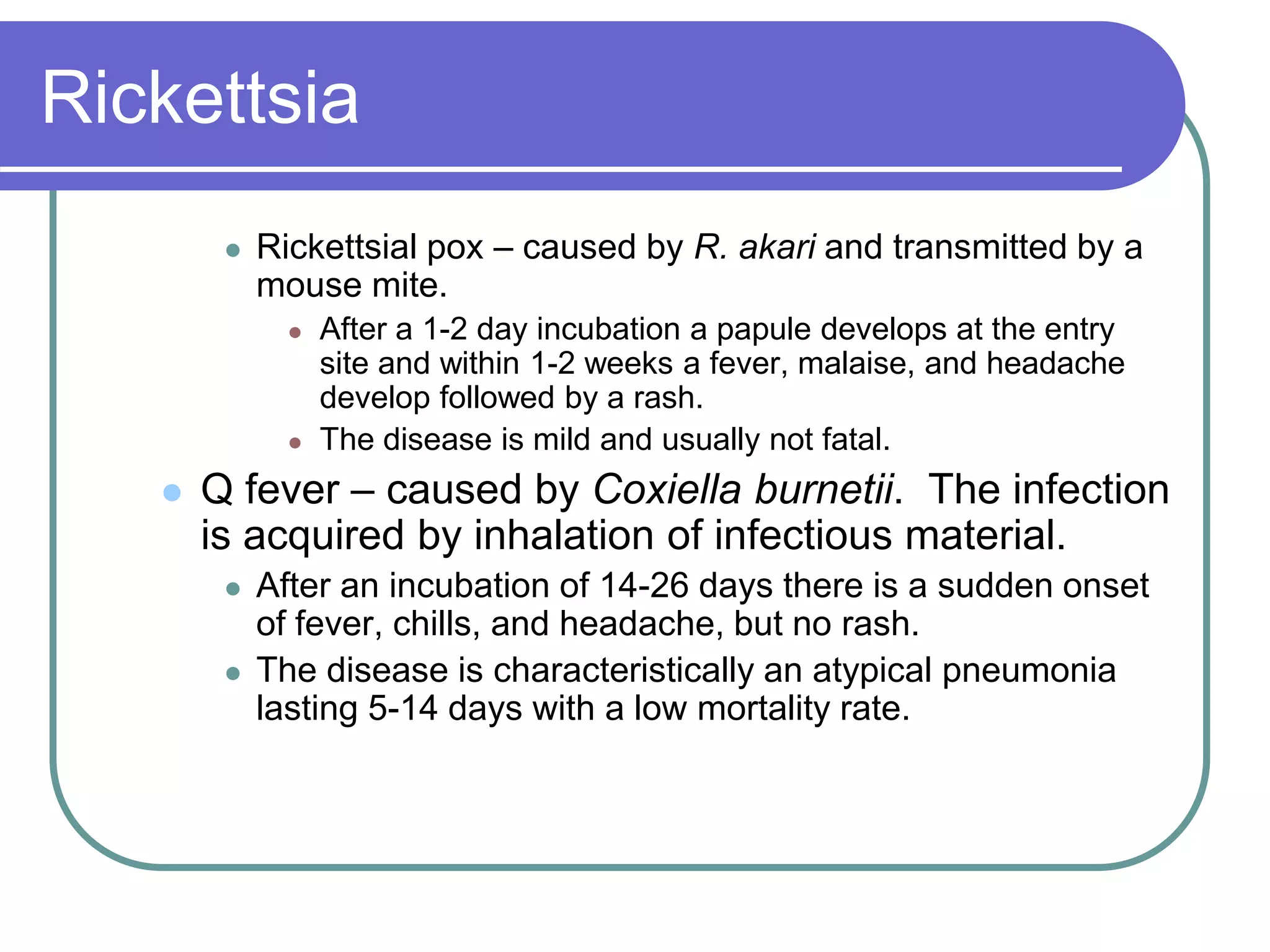 Rickettsia

- Rickettsial pox – caused by R. akari and transmitted by a mouse mite.
  - After a 1-2 day incubation a papule develops at the entry site and within 1-2 weeks a fever, malaise, and headache develop followed by a rash.
  - The disease is mild and usually not fatal.
- Q fever – caused by Coxiella burnetii. The infection is acquired by inhalation of infectious material.
  - After an incubation of 14-26 days there is a sudden onset of fever, chills, and headache, but no rash.
  - The disease is characteristically an atypical pneumonia lasting 5-14 days with a low mortality rate.